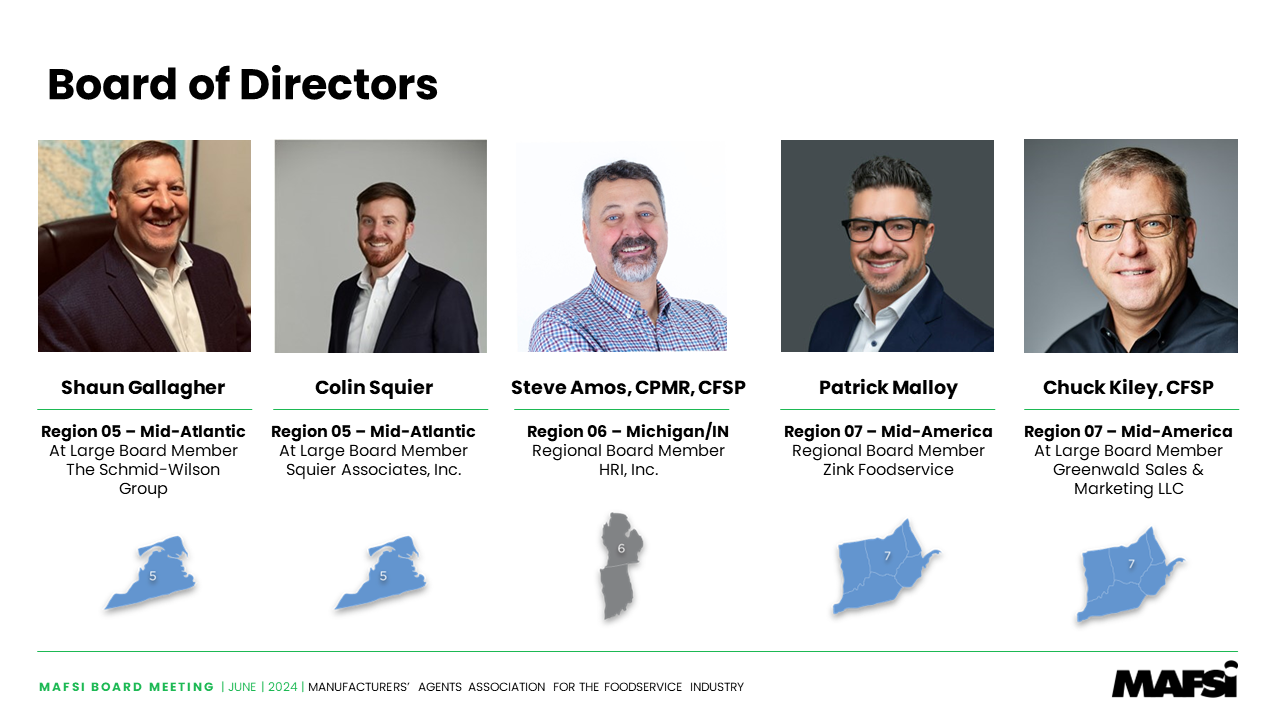 Board of Directors

Shaun Gallagher

Region 05 – Mid-Atlantic
At Large Board Member
The Schmid-Wilson Group

5

Colin Squier

Region 05 – Mid-Atlantic
At Large Board Member
Squier Associates, Inc.

5

Steve Amos, CPMR, CFSP

Region 06 – Michigan/IN
Regional Board Member
HRI, Inc.

6

Patrick Malloy

Region 07 – Mid-America
Regional Board Member
Zink Foodservice

7

Chuck Kiley, CFSP

Region 07 – Mid-America
At Large Board Member
Greenwald Sales & Marketing LLC

7

MAFSI BOARD MEETING | JUNE | 2024 | MANUFACTURERS' AGENTS ASSOCIATION FOR THE FOODSERVICE INDUSTRY

MAFSI